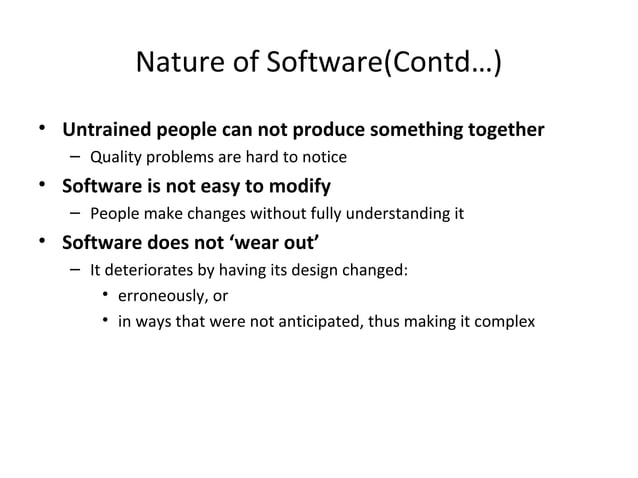 Nature of Software(Contd…)

• Untrained people can not produce something together
  – Quality problems are hard to notice
• Software is not easy to modify
  – People make changes without fully understanding it
• Software does not ‘wear out’
  – It deteriorates by having its design changed:
    • erroneously, or
    • in ways that were not anticipated, thus making it complex